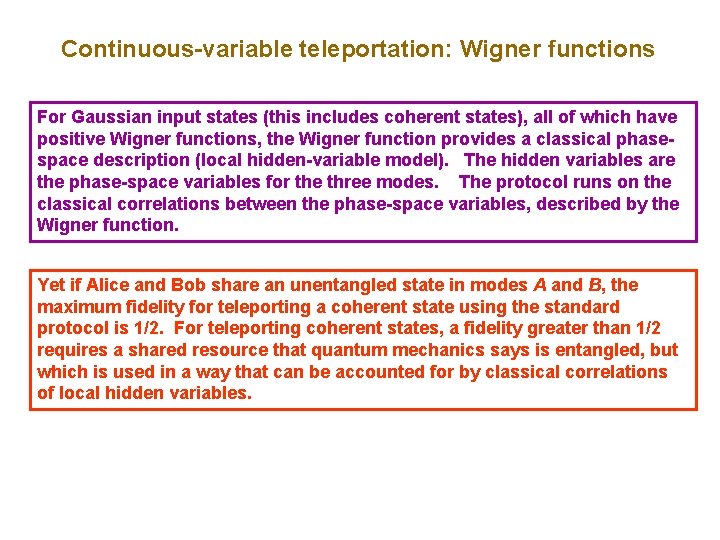 Continuous-variable teleportation: Wigner functions

For Gaussian input states (this includes coherent states), all of which have positive Wigner functions, the Wigner function provides a classical phase-space description (local hidden-variable model). The hidden variables are the phase-space variables for the three modes. The protocol runs on the classical correlations between the phase-space variables, described by the Wigner function.

Yet if Alice and Bob share an unentangled state in modes $A$ and $B$, the maximum fidelity for teleporting a coherent state using the standard protocol is 1/2. For teleporting coherent states, a fidelity greater than 1/2 requires a shared resource that quantum mechanics says is entangled, but which is used in a way that can be accounted for by classical correlations of local hidden variables.